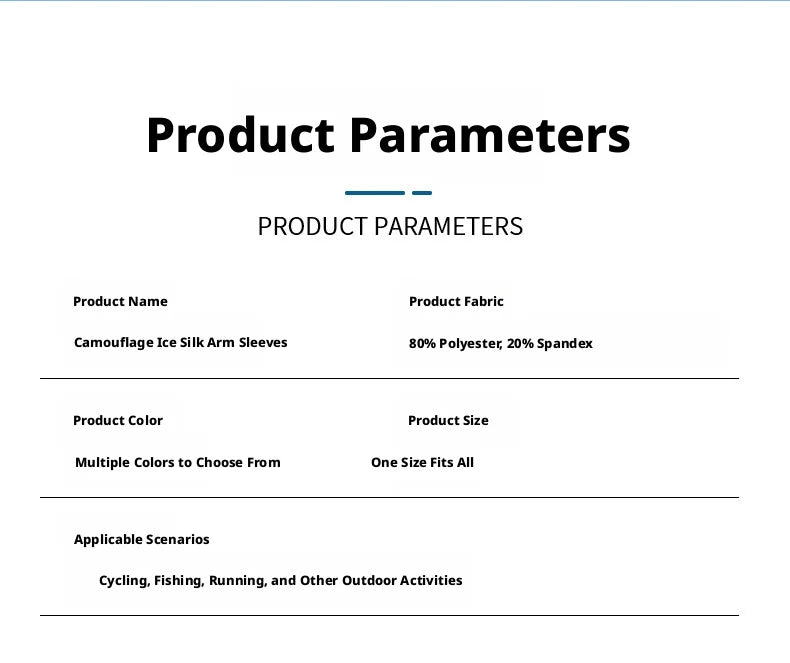 Product Parameters

PRODUCT PARAMETERS

Product Name

Camouflage Ice Silk Arm Sleeves

Product Fabric

80% Polyester, 20% Spandex

Product Color

Multiple Colors to Choose From

Product Size

One Size Fits All

Applicable Scenarios

Cycling, Fishing, Running, and Other Outdoor Activities